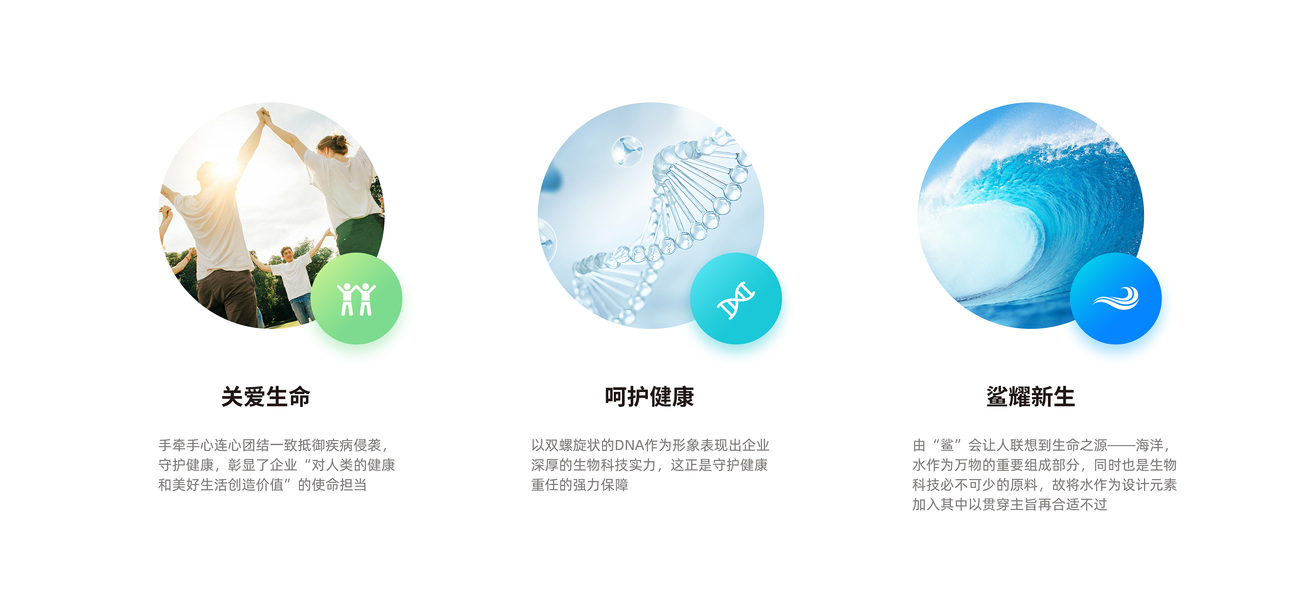 关爱生命

手牵手心连心团结一致抵御疾病侵袭，守护健康，彰显了企业“对人类的健康和美好生活创造价值”的使命担当

呵护健康

以双螺旋状的DNA作为形象表现出企业深厚的生物科技实力，这正是守护健康重任的强力保障

鲨耀新生

由“鲨”会让人联想到生命之源——海洋，水作为万物的重要组成部分，同时也是生物科技必不可少的原料，故将水作为设计元素加入其中以贯穿主旨再合适不过